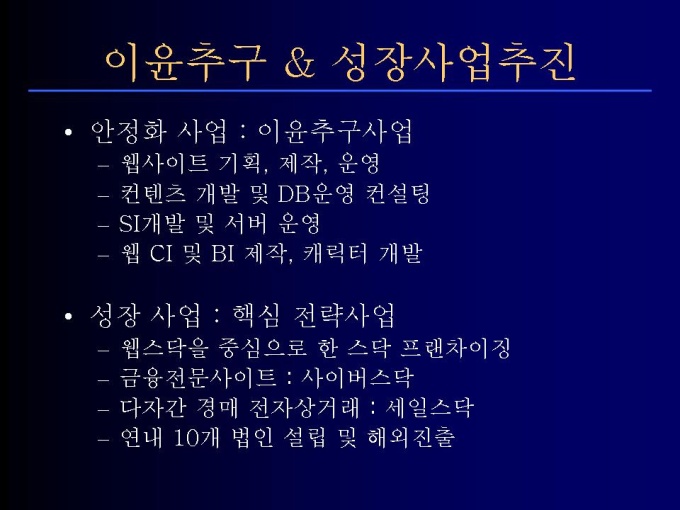 이윤추구 & 성장사업추진

• 안정화 사업 : 이윤추구사업
– 웹사이트 기획, 제작, 운영
– 컨텐츠 개발 및 DB운영 컨설팅
– SI개발 및 서버 운영
– 웹 CI 및 BI 제작, 캐릭터 개발

• 성장 사업 : 핵심 전략사업
– 웹스닥을 중심으로 한 스닥 프랜차이징
– 금융전문사이트 : 사이버스닥
– 다자간 경매 전자상거래 : 세일스닥
– 연내 10개 법인 설립 및 해외진출